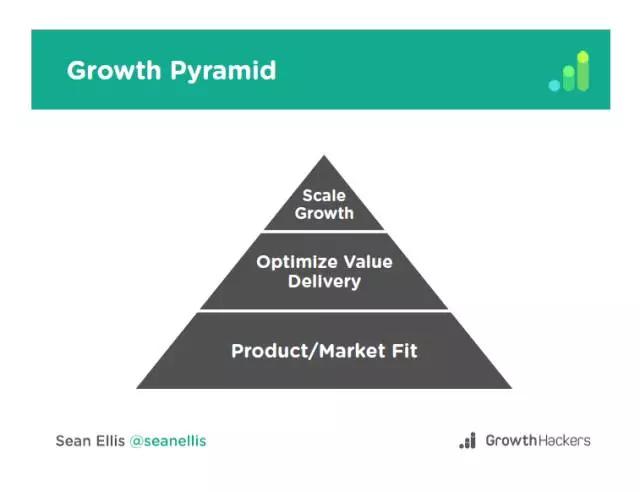 Growth Pyramid

Scale Growth

Optimize Value Delivery

Product/Market Fit

Sean Ellis @seanellis

GrowthHackers